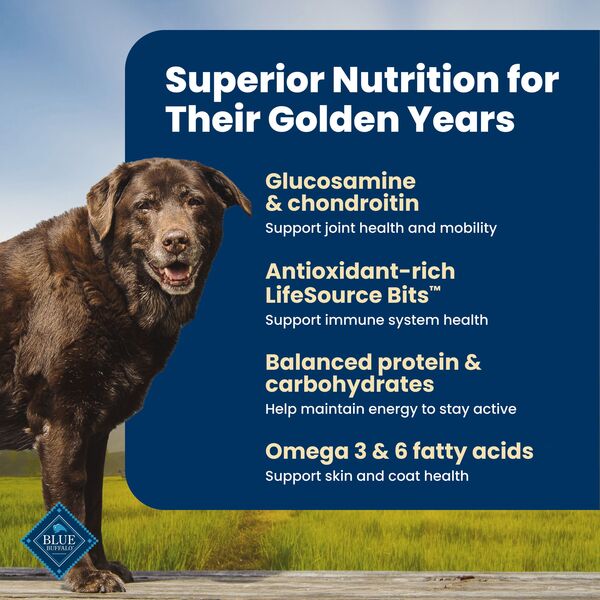 Superior Nutrition for Their Golden Years

Glucosamine & chondroitin
Support joint health and mobility

Antioxidant-rich LifeSource Bits™
Support immune system health

Balanced protein & carbohydrates
Help maintain energy to stay active

Omega 3 & 6 fatty acids
Support skin and coat health

BLUE BUFFALO